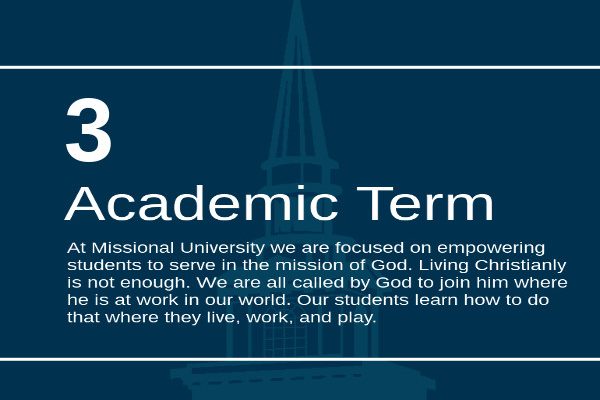 3

Academic Term

At Missional University we are focused on empowering students to serve in the mission of God. Living Christianly is not enough. We are all called by God to join him where he is at work in our world. Our students learn how to do that where they live, work, and play.